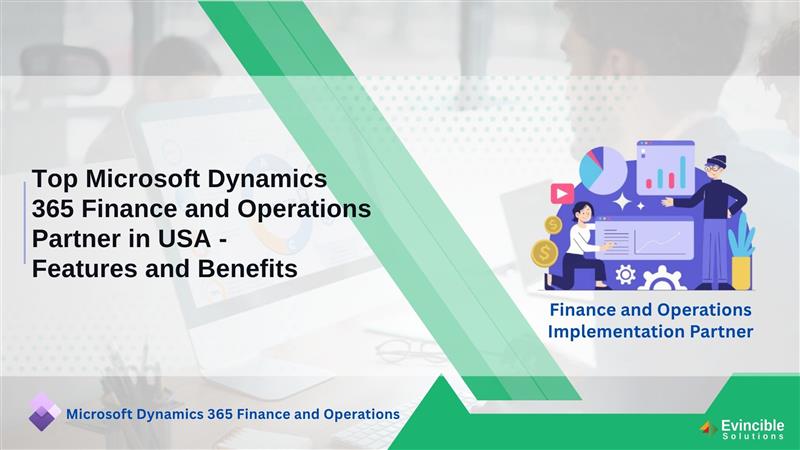 Top Microsoft Dynamics 365 Finance and Operations Partner in USA - Features and Benefits

Finance and Operations Implementation Partner

Microsoft Dynamics 365 Finance and Operations

Evincible Solutions